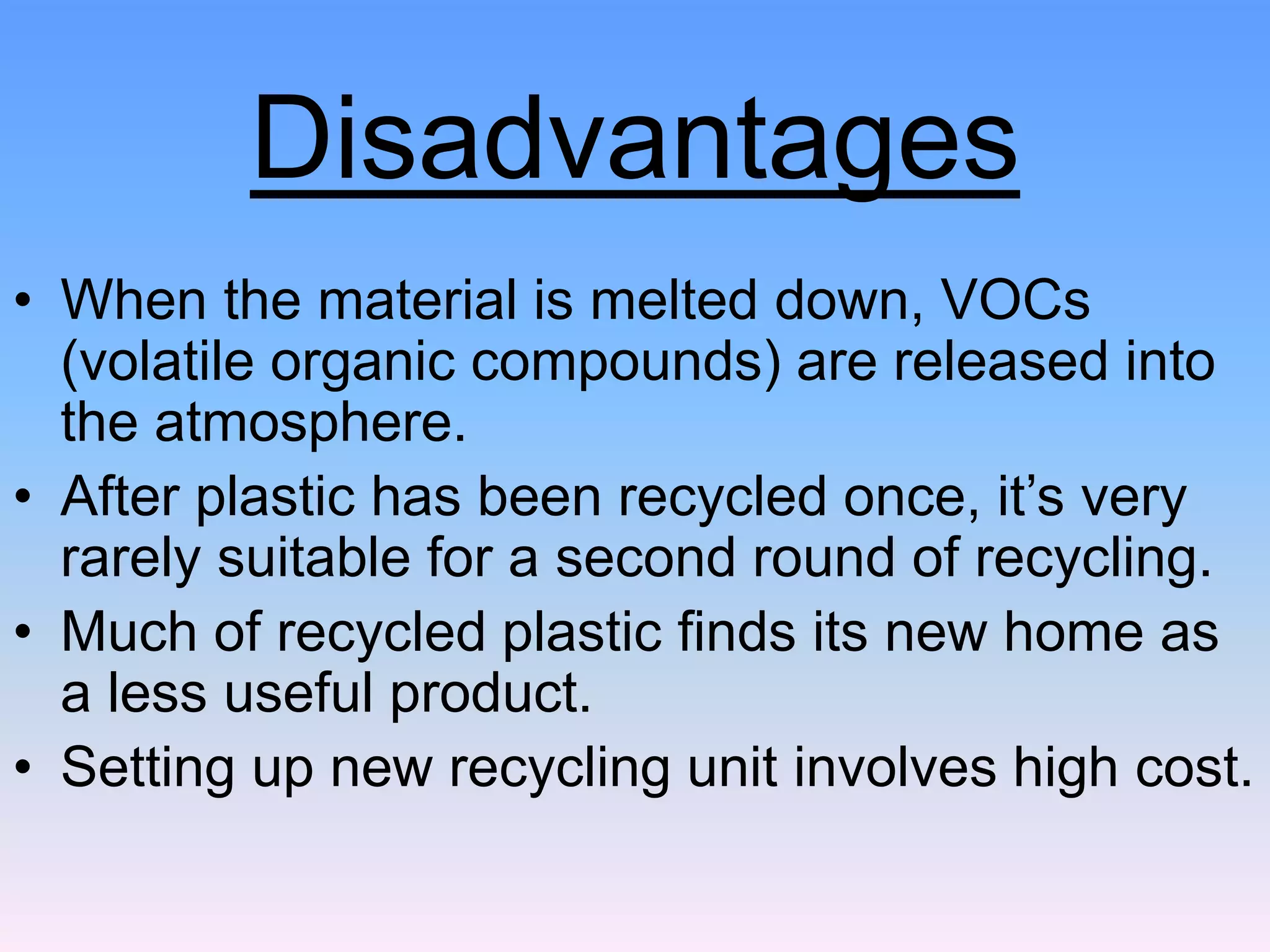 Disadvantages

• When the material is melted down, VOCs (volatile organic compounds) are released into the atmosphere.
• After plastic has been recycled once, it’s very rarely suitable for a second round of recycling.
• Much of recycled plastic finds its new home as a less useful product.
• Setting up new recycling unit involves high cost.